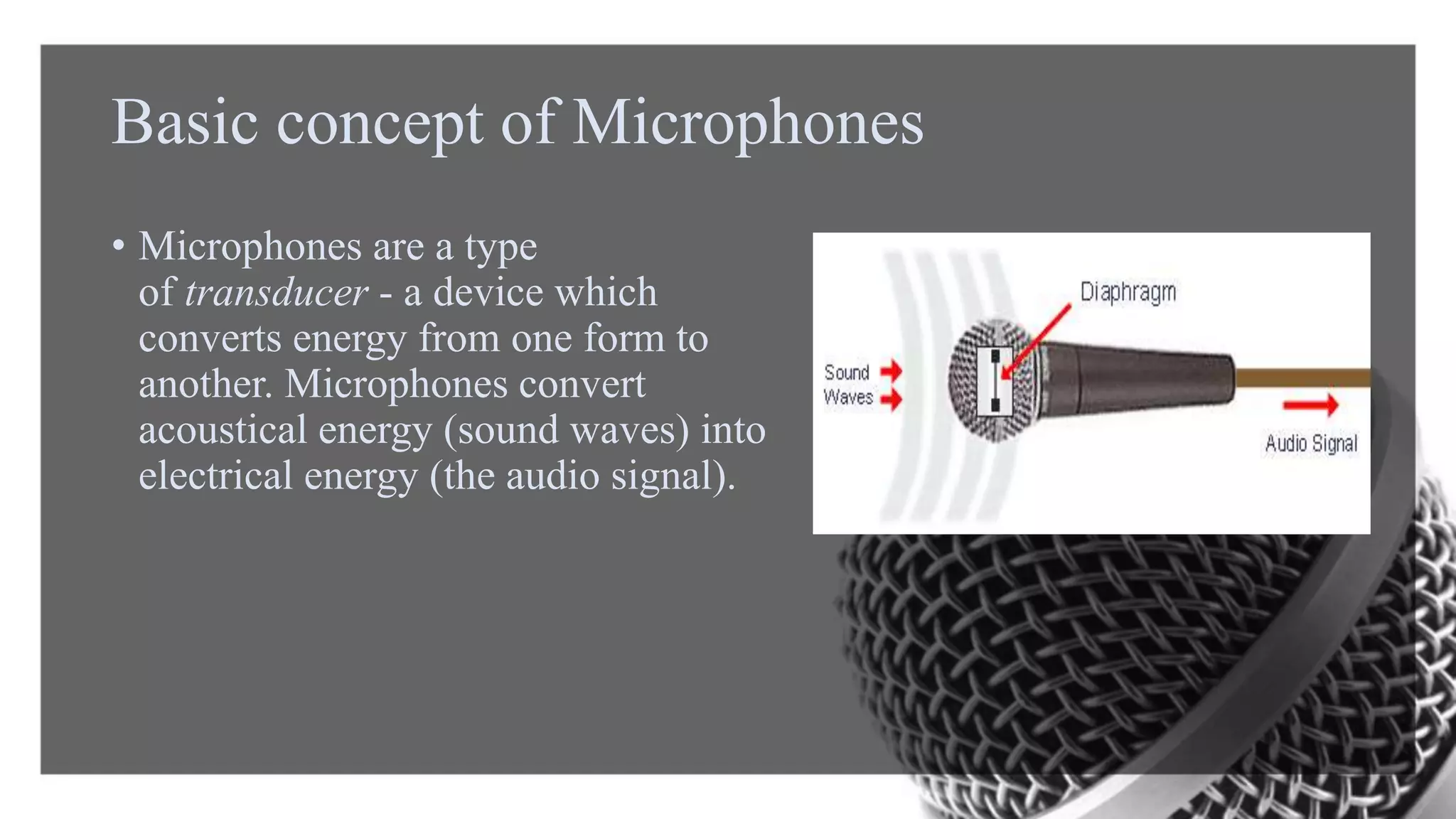 Basic concept of Microphones

• Microphones are a type of transducer - a device which converts energy from one form to another. Microphones convert acoustical energy (sound waves) into electrical energy (the audio signal).

Diaphragm

Sound Waves

Audio Signal